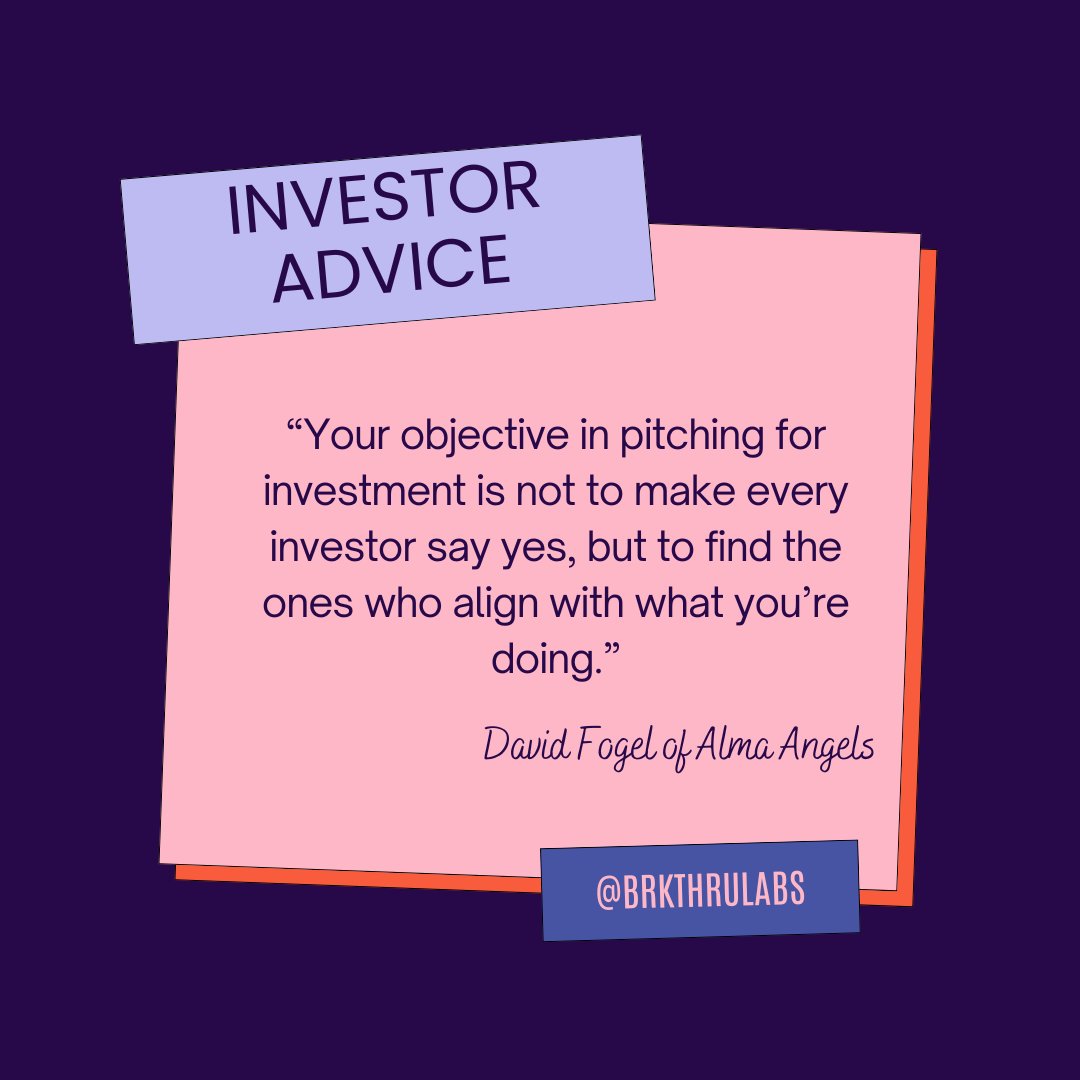 INVESTOR ADVICE

“Your objective in pitching for investment is not to make every investor say yes, but to find the ones who align with what you’re doing.”

David Fogel of Alma Angels

@BRKTHRULABS